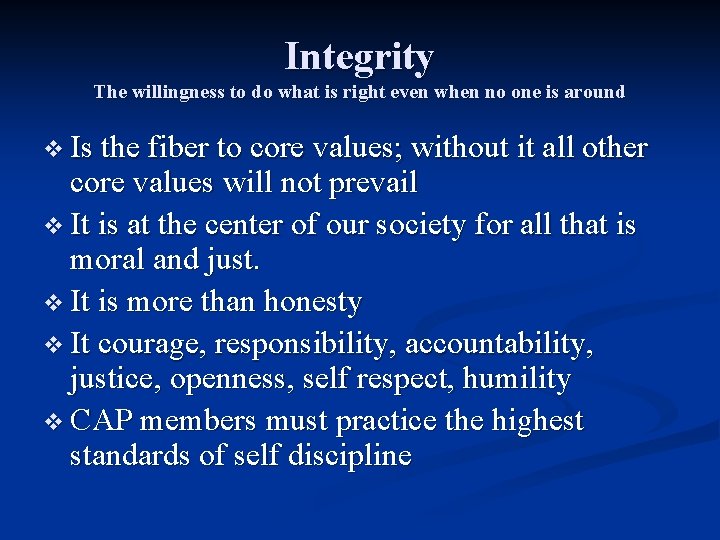 Integrity
The willingness to do what is right even when no one is around

❖ Is the fiber to core values; without it all other core values will not prevail
❖ It is at the center of our society for all that is moral and just.
❖ It is more than honesty
❖ It courage, responsibility, accountability, justice, openness, self respect, humility
❖ CAP members must practice the highest standards of self discipline